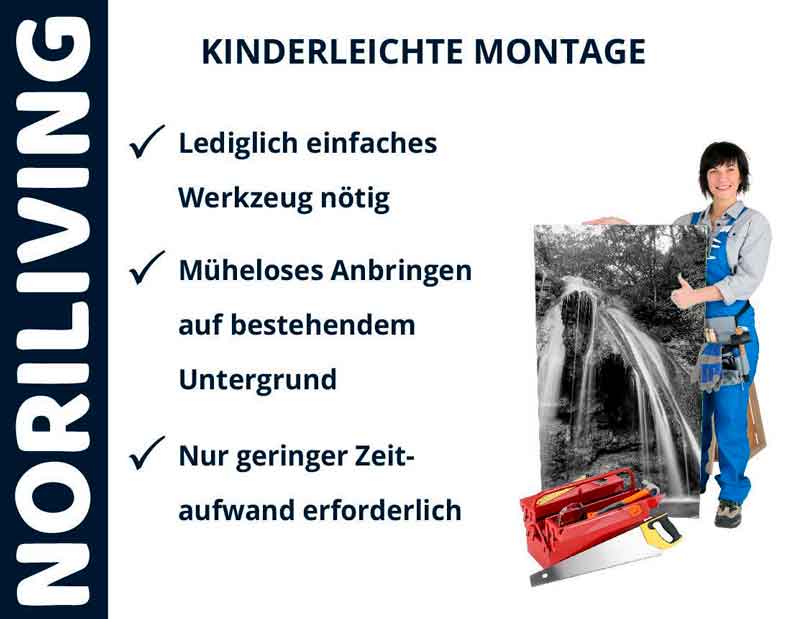 NORILIVING

KINDERLEICHTE MONTAGE

✓ Lediglich einfaches Werkzeug nötig

✓ Müheloses Anbringen auf bestehendem Untergrund

✓ Nur geringer Zeitaufwand erforderlich